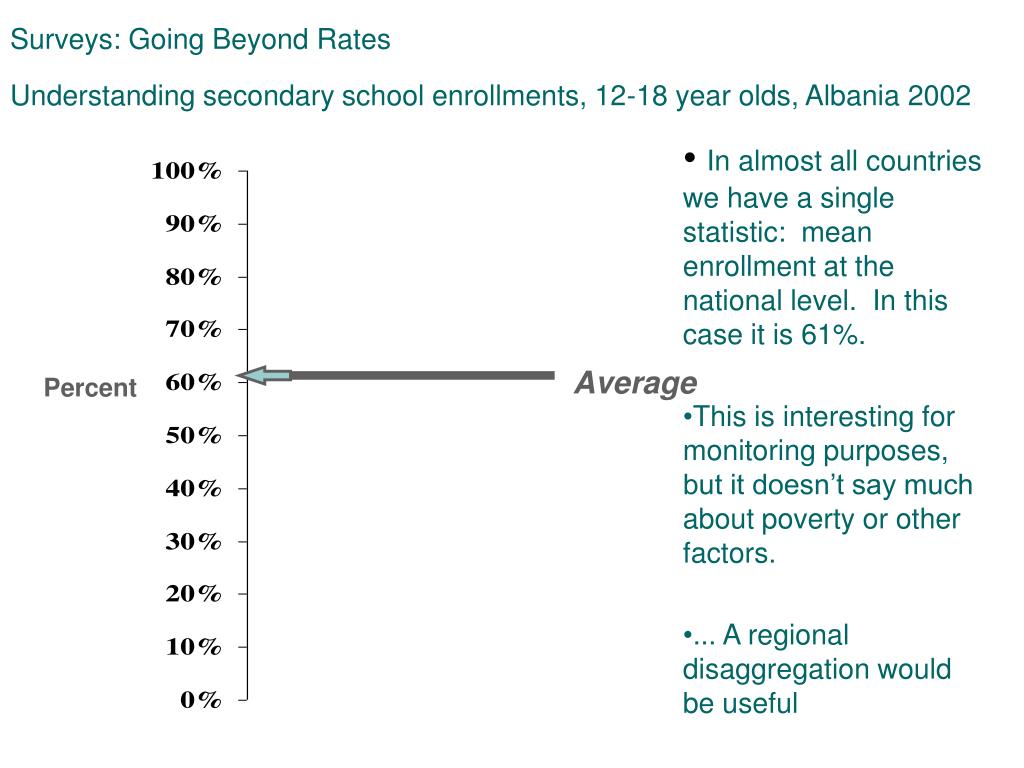 Surveys: Going Beyond Rates

Understanding secondary school enrollments, 12-18 year olds, Albania 2002

100%
90%
80%
70%
60%
50%
40%
30%
20%
10%
0%

Percent

Average

• In almost all countries we have a single statistic: mean enrollment at the national level. In this case it is 61%.

•This is interesting for monitoring purposes, but it doesn't say much about poverty or other factors.

•... A regional disaggregation would be useful